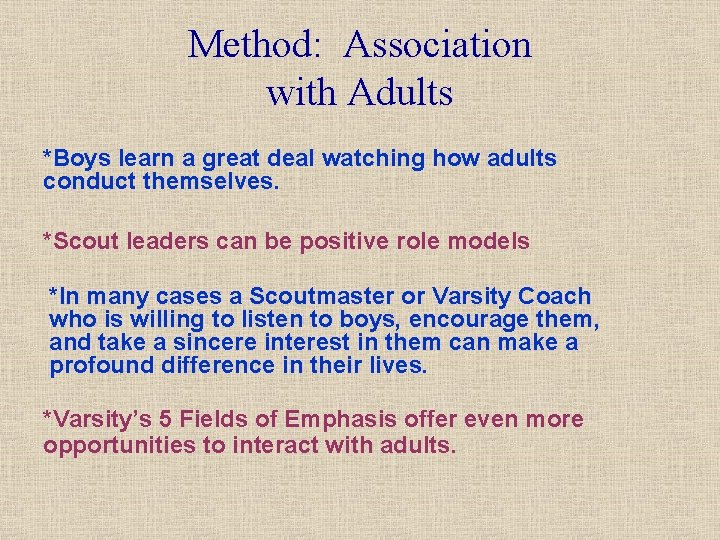 Method: Association with Adults

*Boys learn a great deal watching how adults conduct themselves.

*Scout leaders can be positive role models

*In many cases a Scoutmaster or Varsity Coach who is willing to listen to boys, encourage them, and take a sincere interest in them can make a profound difference in their lives.

*Varsity's 5 Fields of Emphasis offer even more opportunities to interact with adults.